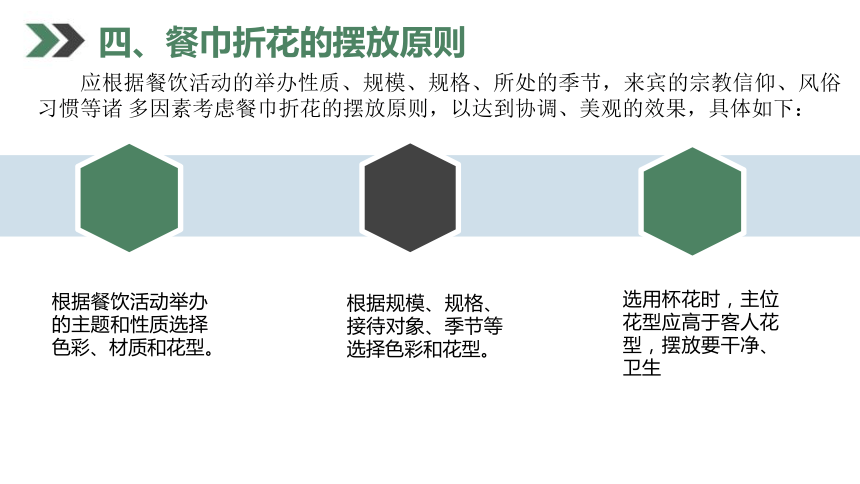 四、餐巾折花的摆放原则

应根据餐饮活动的举办性质、规模、规格、所处的季节，来宾的宗教信仰、风俗习惯等诸 多因素考虑餐巾折花的摆放原则，以达到协调、美观的效果，具体如下：

根据餐饮活动举办的主题和性质选择色彩、材质和花型。

根据规模、规格、接待对象、季节等选择色彩和花型。

选用杯花时，主位花型应高于客人花型，摆放要干净、卫生